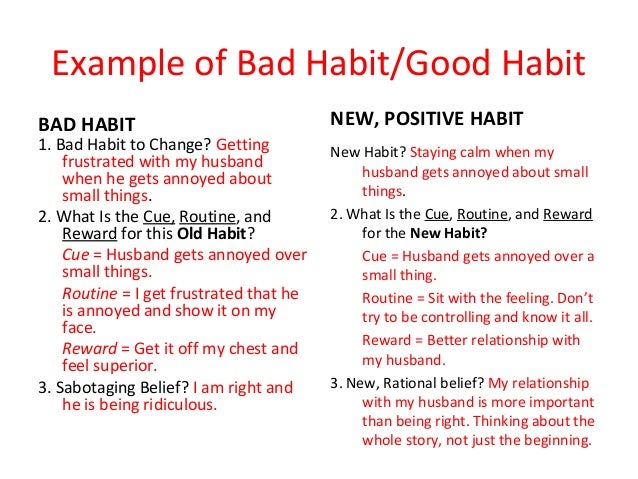 Example of Bad Habit/Good Habit

BAD HABIT
1. Bad Habit to Change? Getting frustrated with my husband when he gets annoyed about small things.
2. What Is the Cue, Routine, and Reward for this Old Habit?
Cue = Husband gets annoyed over small things.
Routine = I get frustrated that he is annoyed and show it on my face.
Reward = Get it off my chest and feel superior.
3. Sabotaging Belief? I am right and he is being ridiculous.

NEW, POSITIVE HABIT
New Habit? Staying calm when my husband gets annoyed about small things.
2. What Is the Cue, Routine, and Reward for the New Habit?
Cue = Husband gets annoyed over a small thing.
Routine = Sit with the feeling. Don't try to be controlling and know it all.
Reward = Better relationship with my husband.
3. New, Rational belief? My relationship with my husband is more important than being right. Thinking about the whole story, not just the beginning.